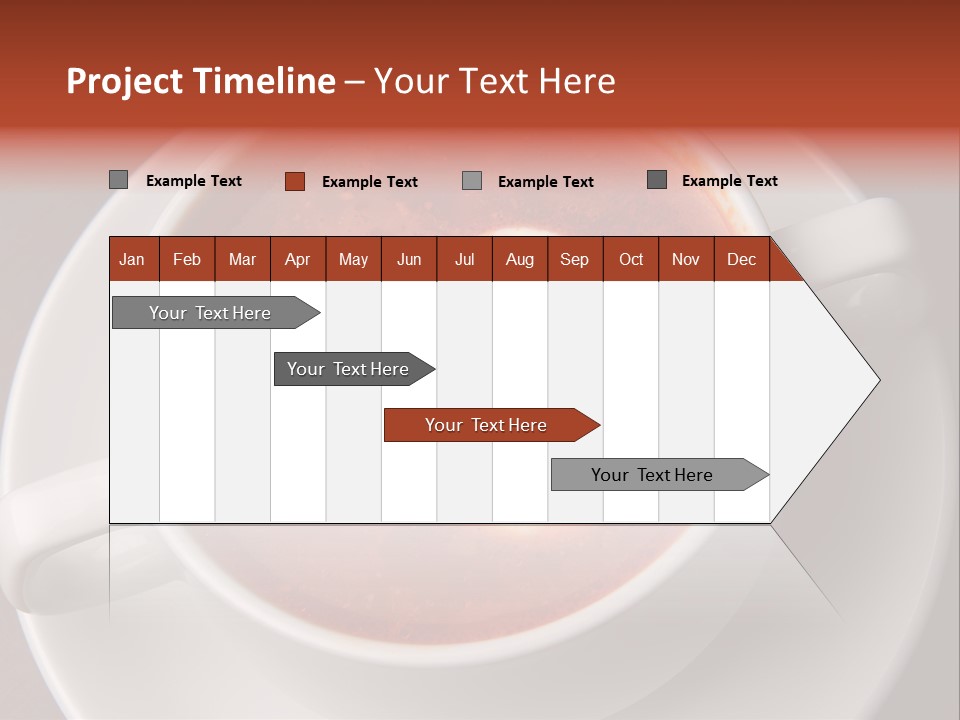 Project Timeline – Your Text Here

Example Text
Example Text
Example Text
Example Text

| Jan | Feb | Mar | Apr | May | Jun | Jul | Aug | Sep | Oct | Nov | Dec |
|---|---|---|---|---|---|---|---|---|---|---|---|

Your Text Here
Your Text Here
Your Text Here
Your Text Here